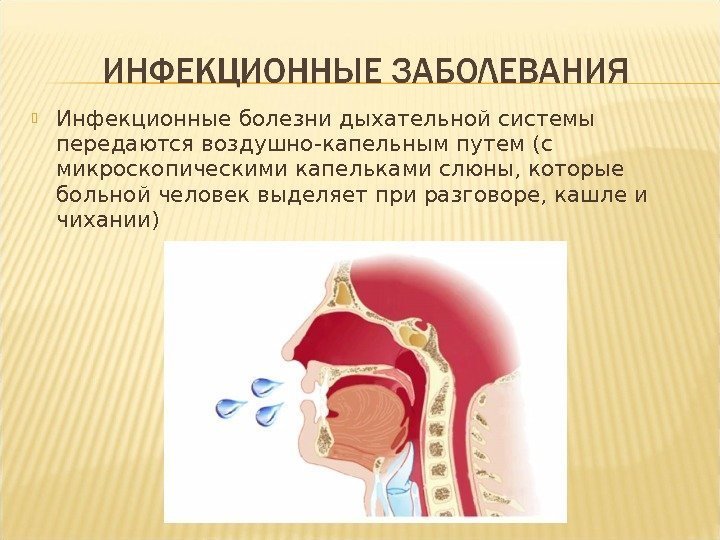 ИНФЕКЦИОННЫЕ ЗАБОЛЕВАНИЯ

Инфекционные болезни дыхательной системы передаются воздушно-капельным путем (с микроскопическими капельками слюны, которые больной человек выделяет при разговоре, кашле и чихании)